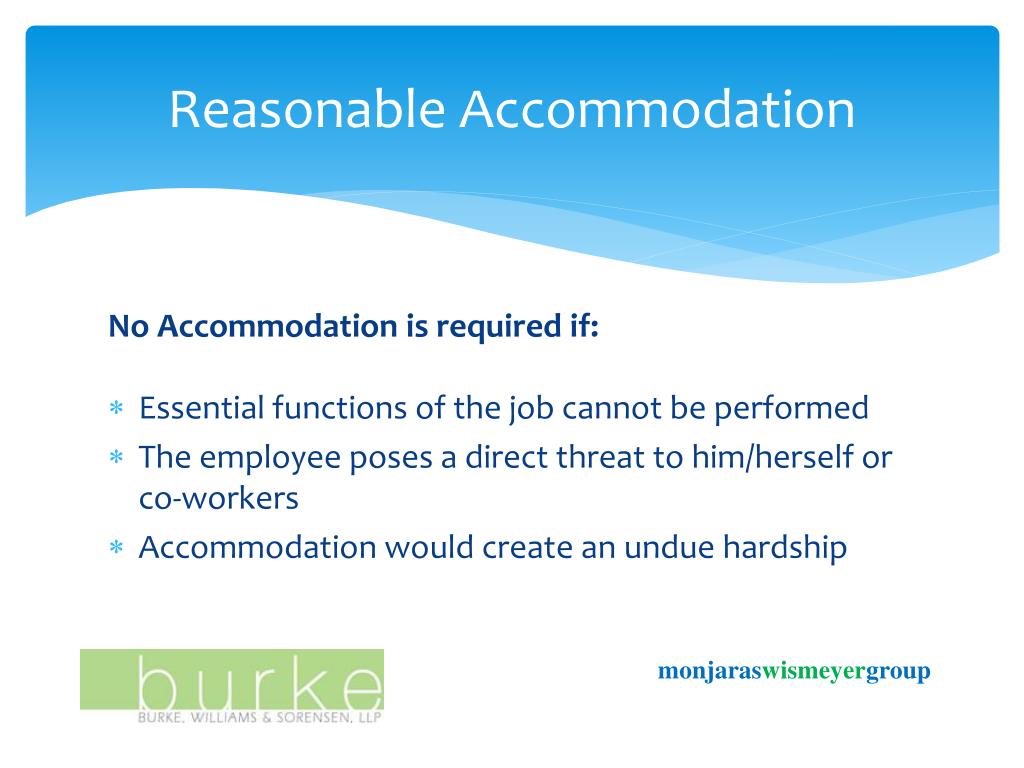 Reasonable Accommodation

No Accommodation is required if:

* Essential functions of the job cannot be performed
* The employee poses a direct threat to him/herself or co-workers
* Accommodation would create an undue hardship

burke
BURKE, WILLIAMS & SORENSEN, LLP

monjaraswismeyergroup